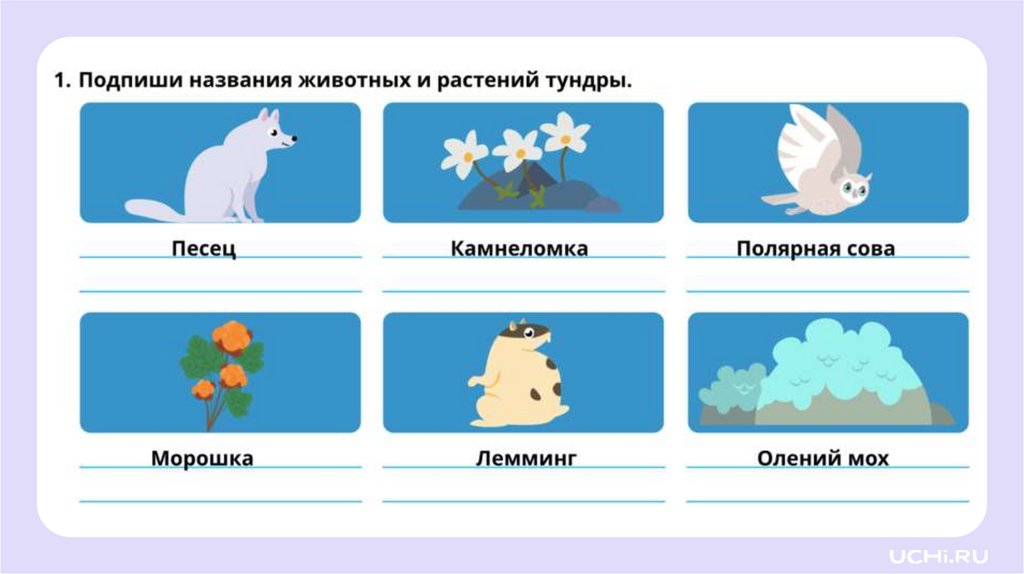 1. Подпиши названия животных и растений тундры.

Песец

Камнеломка

Полярная сова

Морошка

Лемминг

Олений мох

UCHi.RU